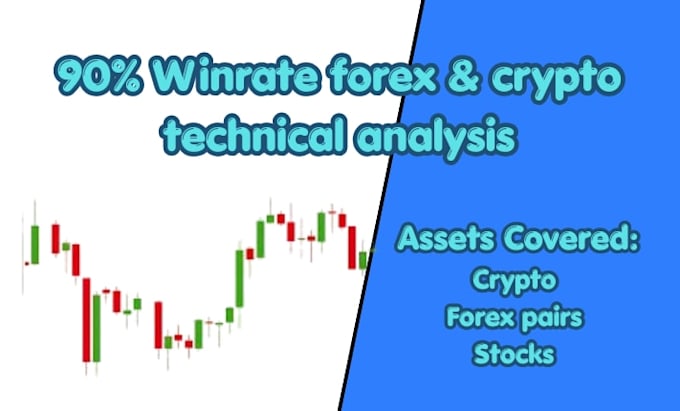 90% Winrate forex & crypto technical analysis

Assets Covered:
Crypto
Forex pairs
Stocks